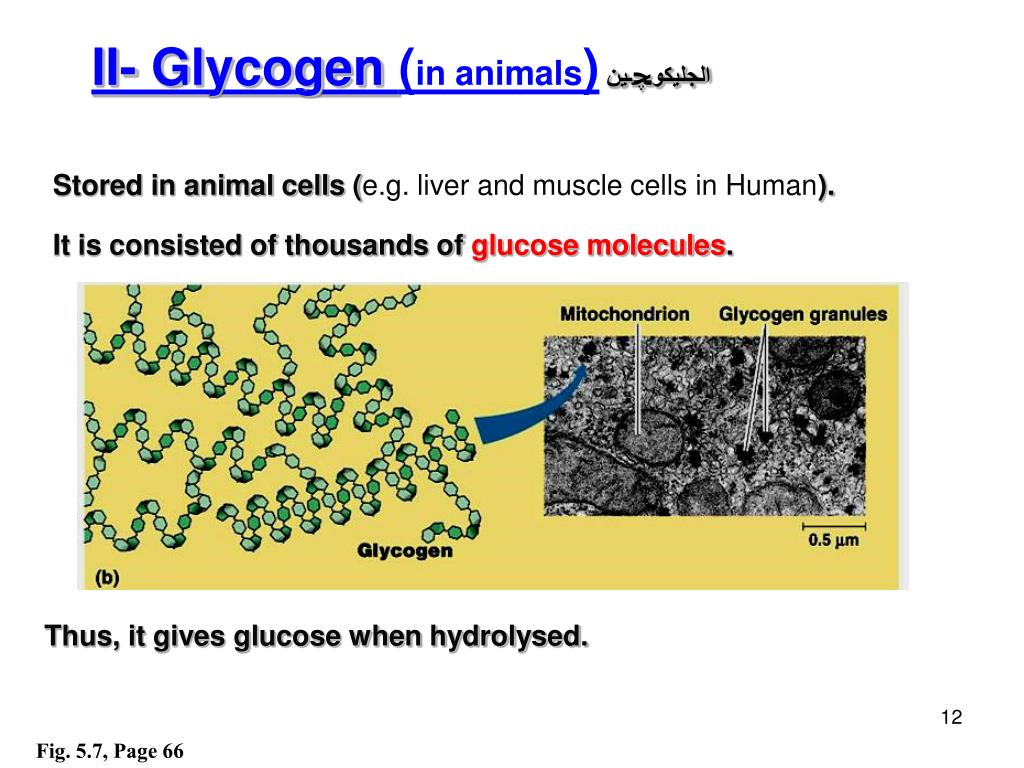 II- Glycogen (in animals) الجليكوچين

Stored in animal cells (e.g. liver and muscle cells in Human).

It is consisted of thousands of glucose molecules.

Mitochondrion Glycogen granules

Glycogen

0.5 µm

(b)

Thus, it gives glucose when hydrolysed.

12

Fig. 5.7, Page 66